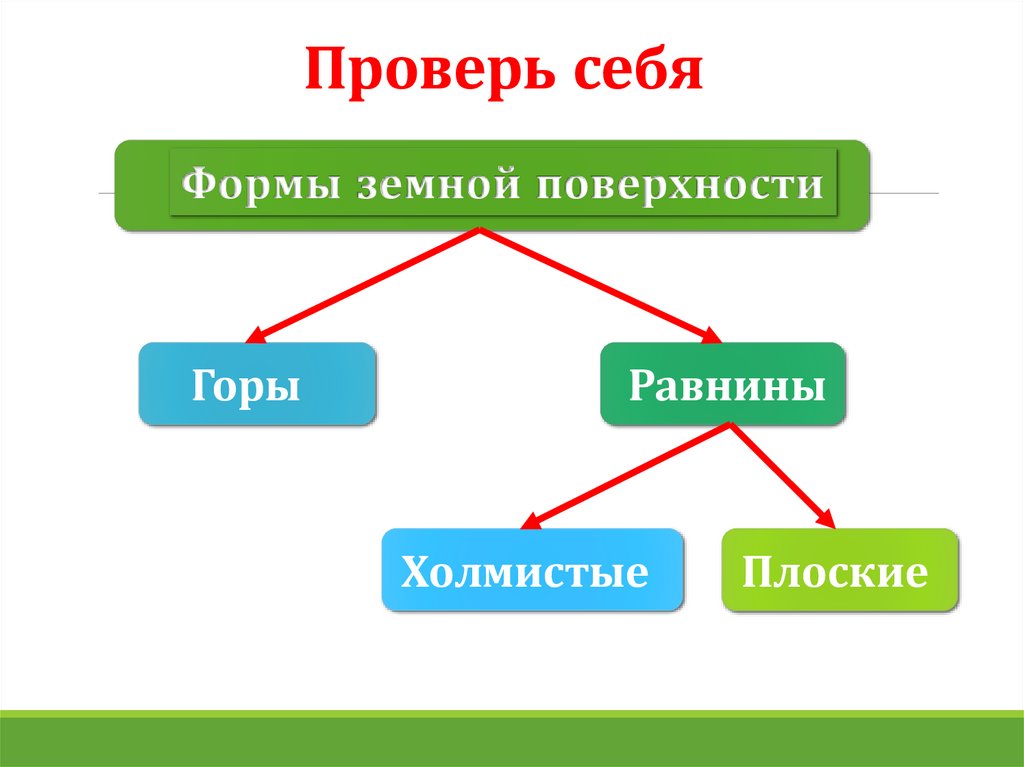 Проверь себя

Формы земной поверхности

Горы

Равнины

Холмистые

Плоские